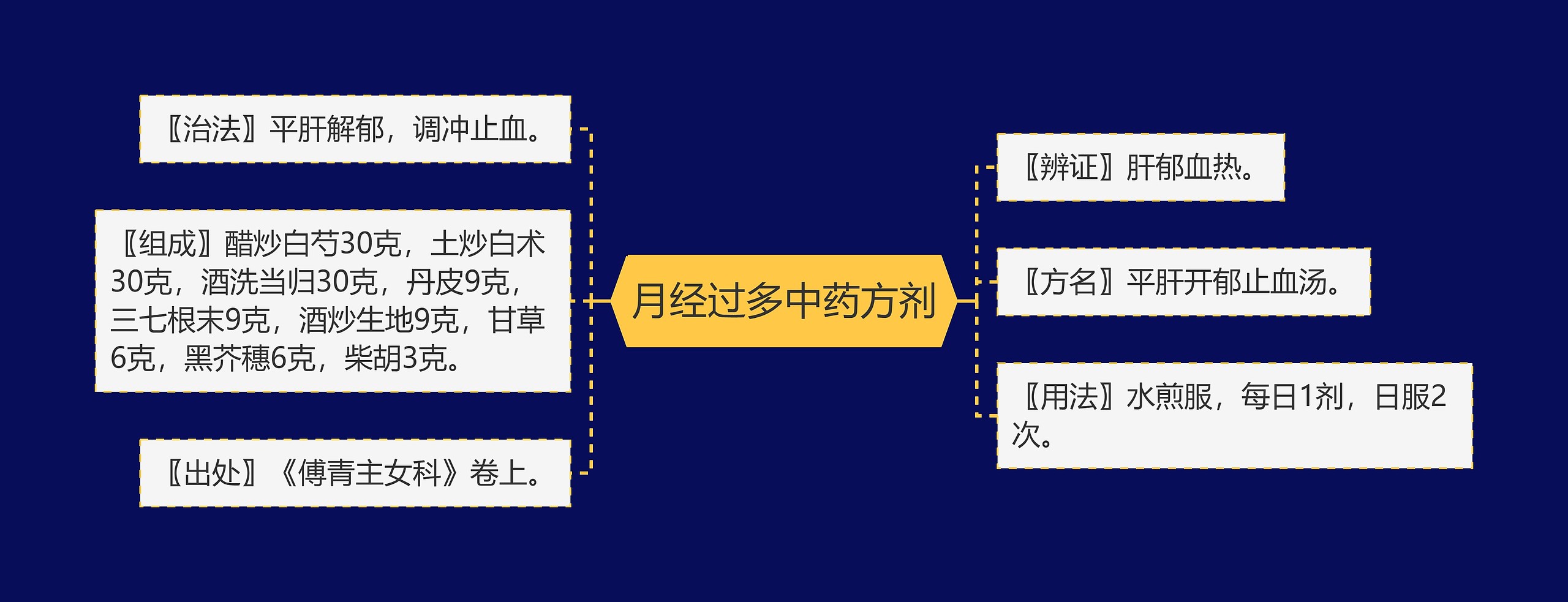 月经过多中药方剂

〖治法〗平肝解郁，调冲止血。

〖组成〗醋炒白芍30克，土炒白术30克，酒洗当归30克，丹皮9克，三七根末9克，酒炒生地9克，甘草6克，黑芥穗6克，柴胡3克。

〖出处〗《傅青主女科》卷上。

〖辨证〗肝郁血热。

〖方名〗平肝开郁止血汤。

〖用法〗水煎服，每日1剂，日服2次。